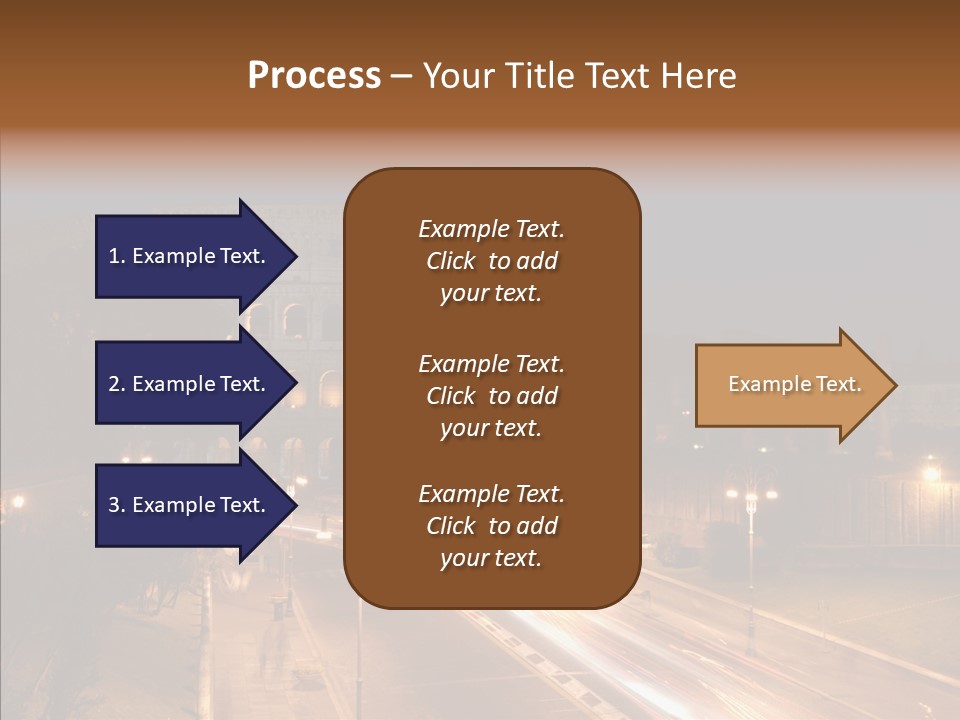 Process – Your Title Text Here

1. Example Text.

2. Example Text.

3. Example Text.

Example Text. Click to add your text.

Example Text. Click to add your text.

Example Text. Click to add your text.

Example Text.